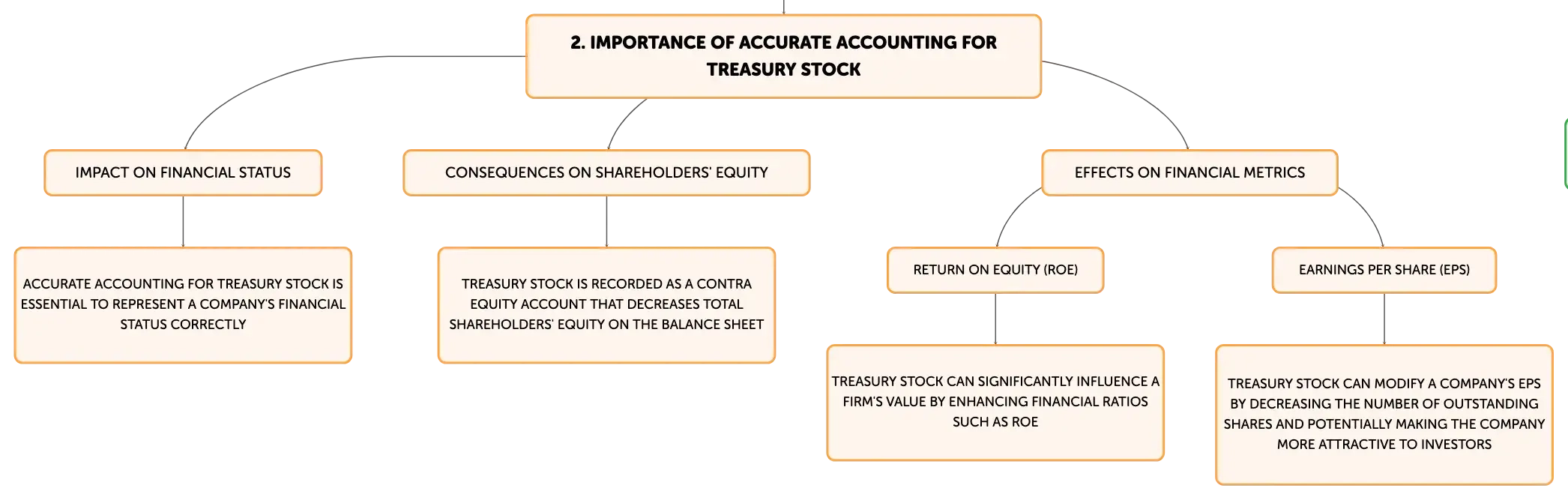 2. IMPORTANCE OF ACCURATE ACCOUNTING FOR TREASURY STOCK

IMPACT ON FINANCIAL STATUS

ACCURATE ACCOUNTING FOR TREASURY STOCK IS ESSENTIAL TO REPRESENT A COMPANY'S FINANCIAL STATUS CORRECTLY

CONSEQUENCES ON SHAREHOLDERS' EQUITY

TREASURY STOCK IS RECORDED AS A CONTRA EQUITY ACCOUNT THAT DECREASES TOTAL SHAREHOLDERS' EQUITY ON THE BALANCE SHEET

EFFECTS ON FINANCIAL METRICS

RETURN ON EQUITY (ROE)

TREASURY STOCK CAN SIGNIFICANTLY INFLUENCE A FIRM'S VALUE BY ENHANCING FINANCIAL RATIOS SUCH AS ROE

EARNINGS PER SHARE (EPS)

TREASURY STOCK CAN MODIFY A COMPANY'S EPS BY DECREASING THE NUMBER OF OUTSTANDING SHARES AND POTENTIALLY MAKING THE COMPANY MORE ATTRACTIVE TO INVESTORS